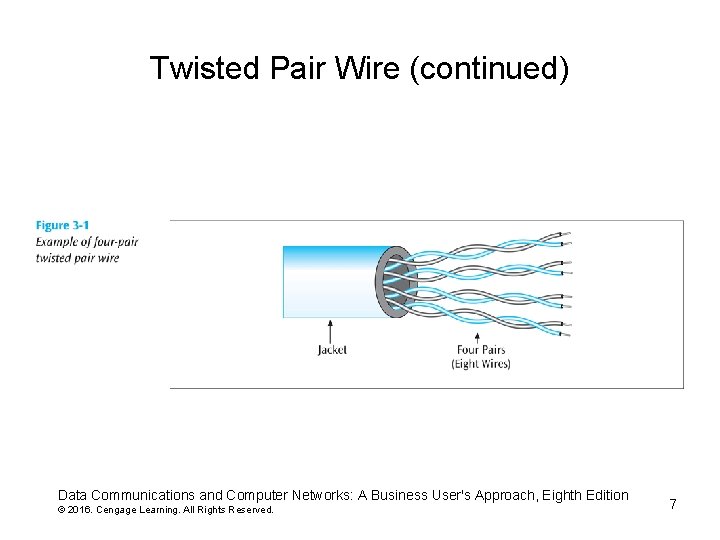 Twisted Pair Wire (continued)

Figure 3-1
Example of four-pair twisted pair wire

Jacket

Four Pairs
(Eight Wires)

Data Communications and Computer Networks: A Business User's Approach, Eighth Edition
© 2016. Cengage Learning. All Rights Reserved.

7